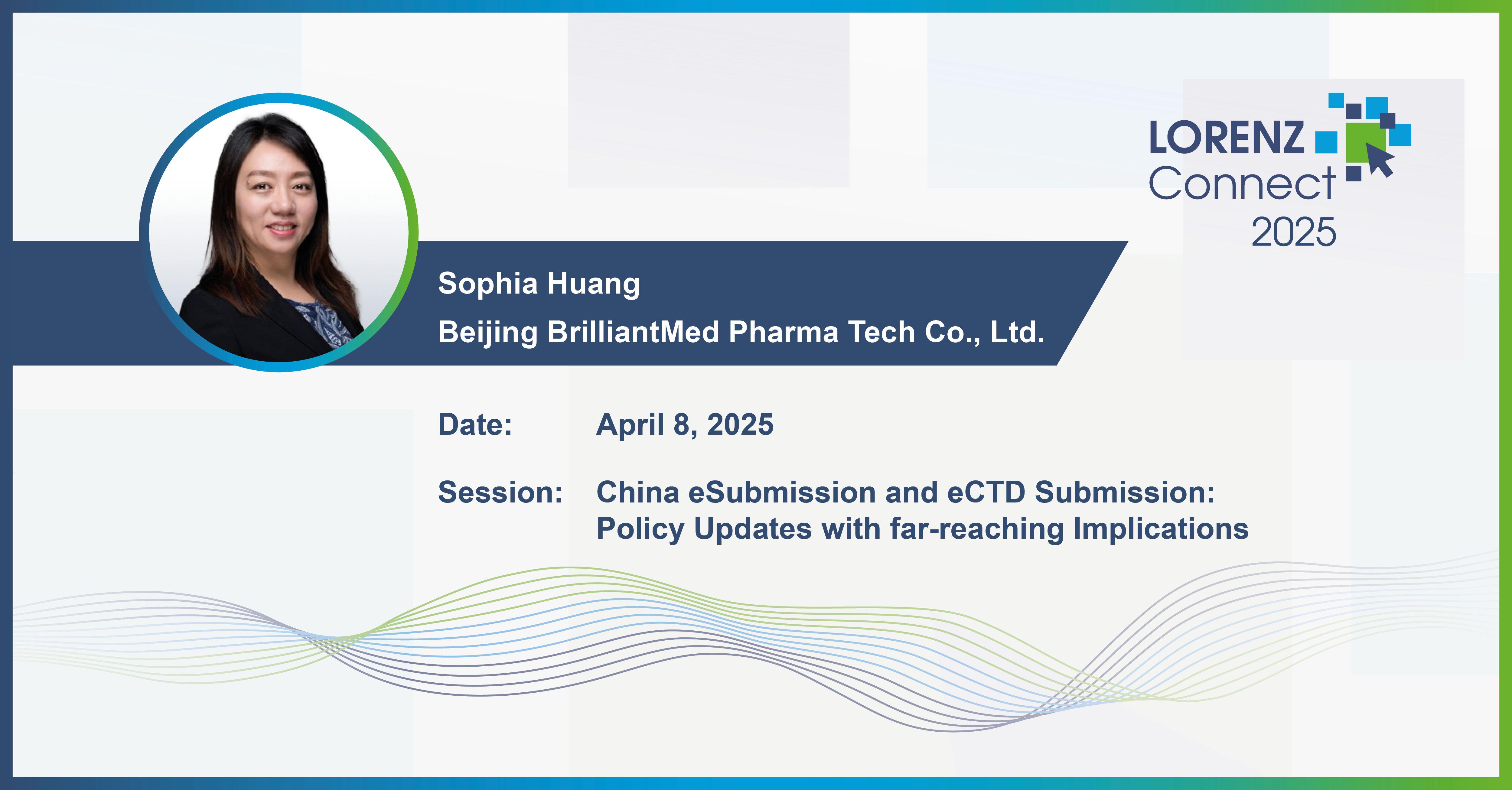 LORENZ Connect 2025

Sophia Huang
Beijing BrilliantMed Pharma Tech Co., Ltd.

Date: April 8, 2025

Session: China eSubmission and eCTD Submission: Policy Updates with far-reaching Implications